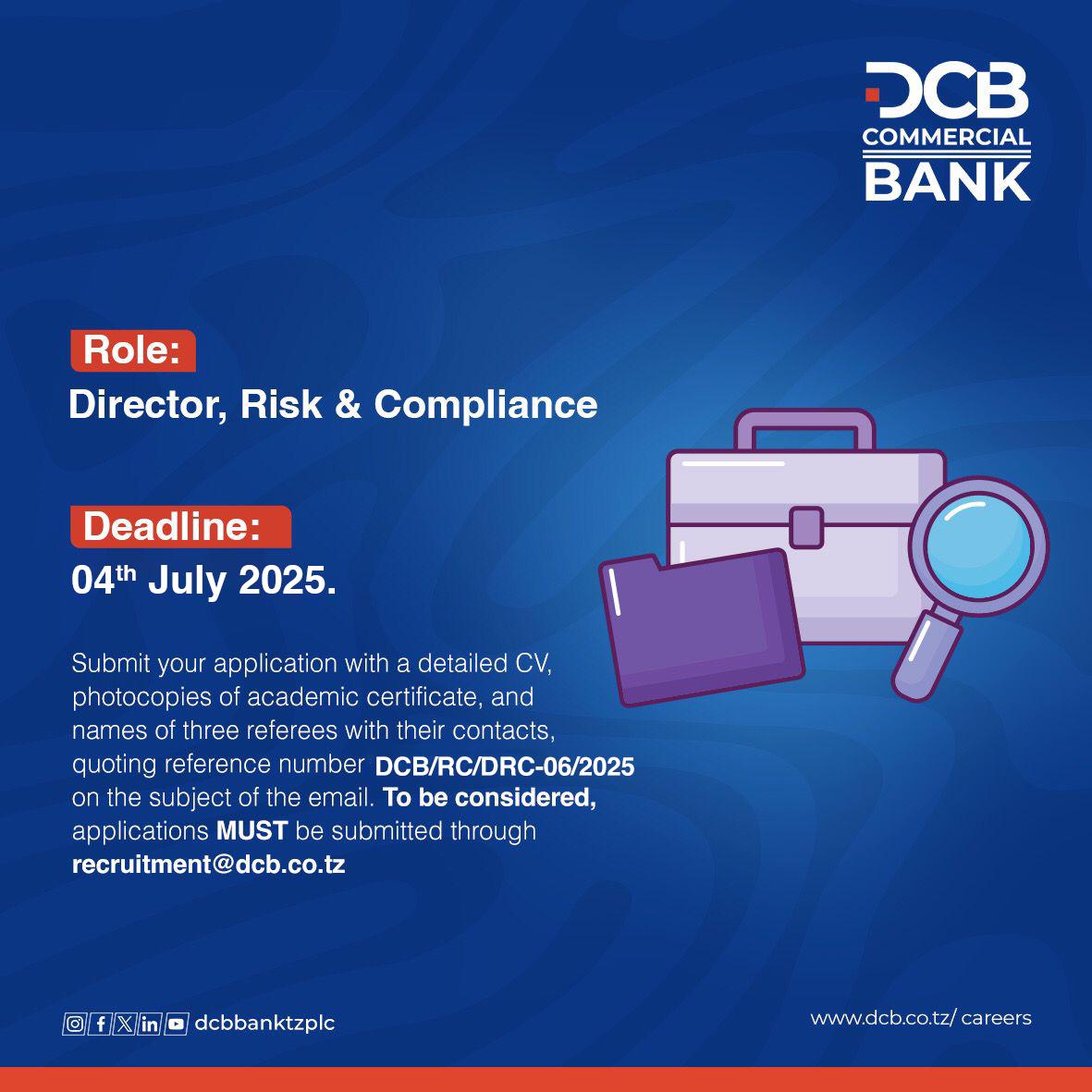 DCB COMMERCIAL BANK

Role:
Director, Risk & Compliance

Deadline:
04th July 2025.

Submit your application with a detailed CV, photocopies of academic certificate, and names of three referees with their contacts, quoting reference number DCB/RC/DRC-06/2025 on the subject of the email. To be considered, applications MUST be submitted through recruitment@dcb.co.tz

dcbbanktzplc

www.dcb.co.tz/ careers